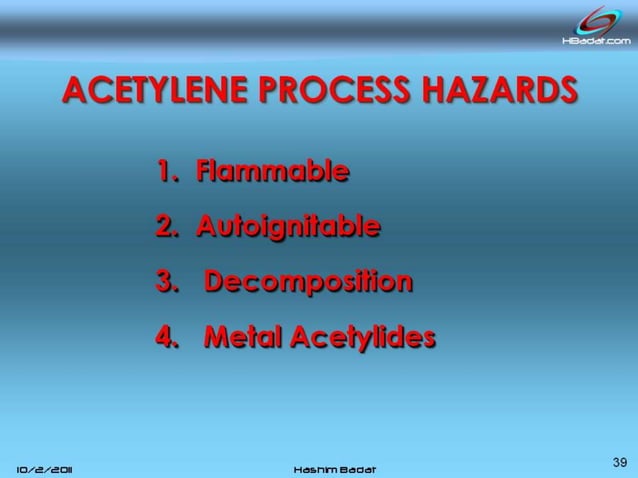 HBadat.com

ACETYLENE PROCESS HAZARDS

1. Flammable
2. Autoignitable
3. Decomposition
4. Metal Acetylides

10/2/2011

Hashim Badat

39